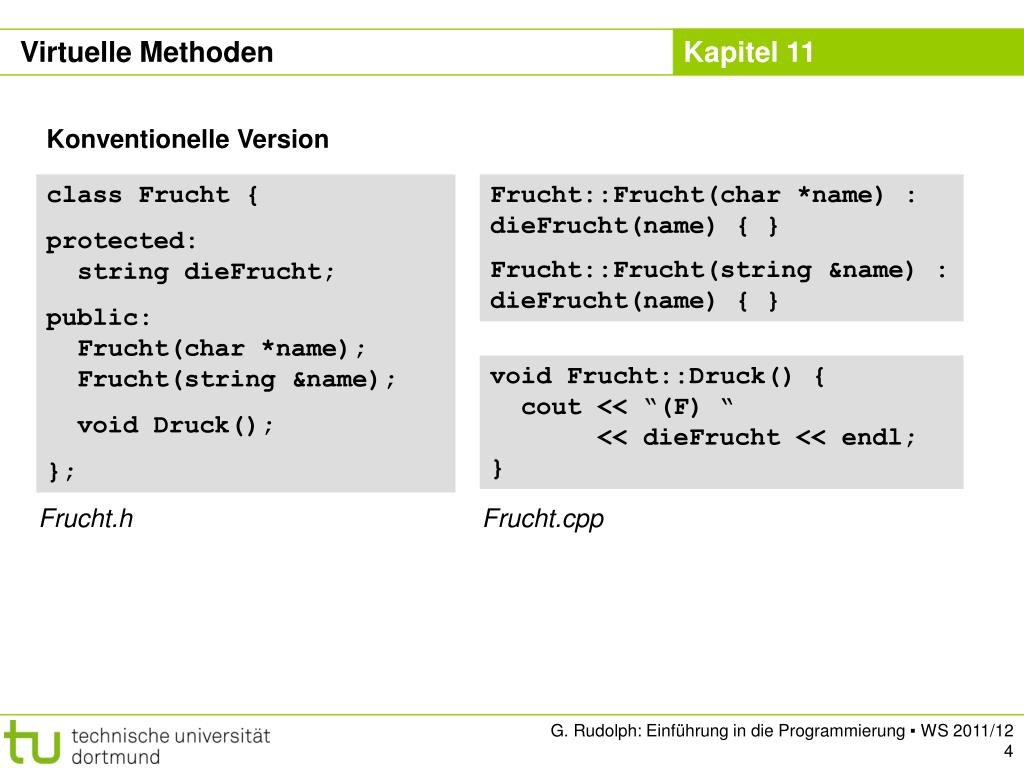 Virtuelle Methoden

Kapitel 11

Konventionelle Version

class Frucht {
protected:
  string dieFrucht;
public:
  Frucht(char *name);
  Frucht(string &name);
  void Druck();
};

Frucht.h

Frucht::Frucht(char *name) : dieFrucht(name) { }
Frucht::Frucht(string &name) : dieFrucht(name) { }

void Frucht::Druck() {
  cout << “(F) “
       << dieFrucht << endl;
}

Frucht.cpp

tu technische universität dortmund

G. Rudolph: Einführung in die Programmierung ▪ WS 2011/12
4